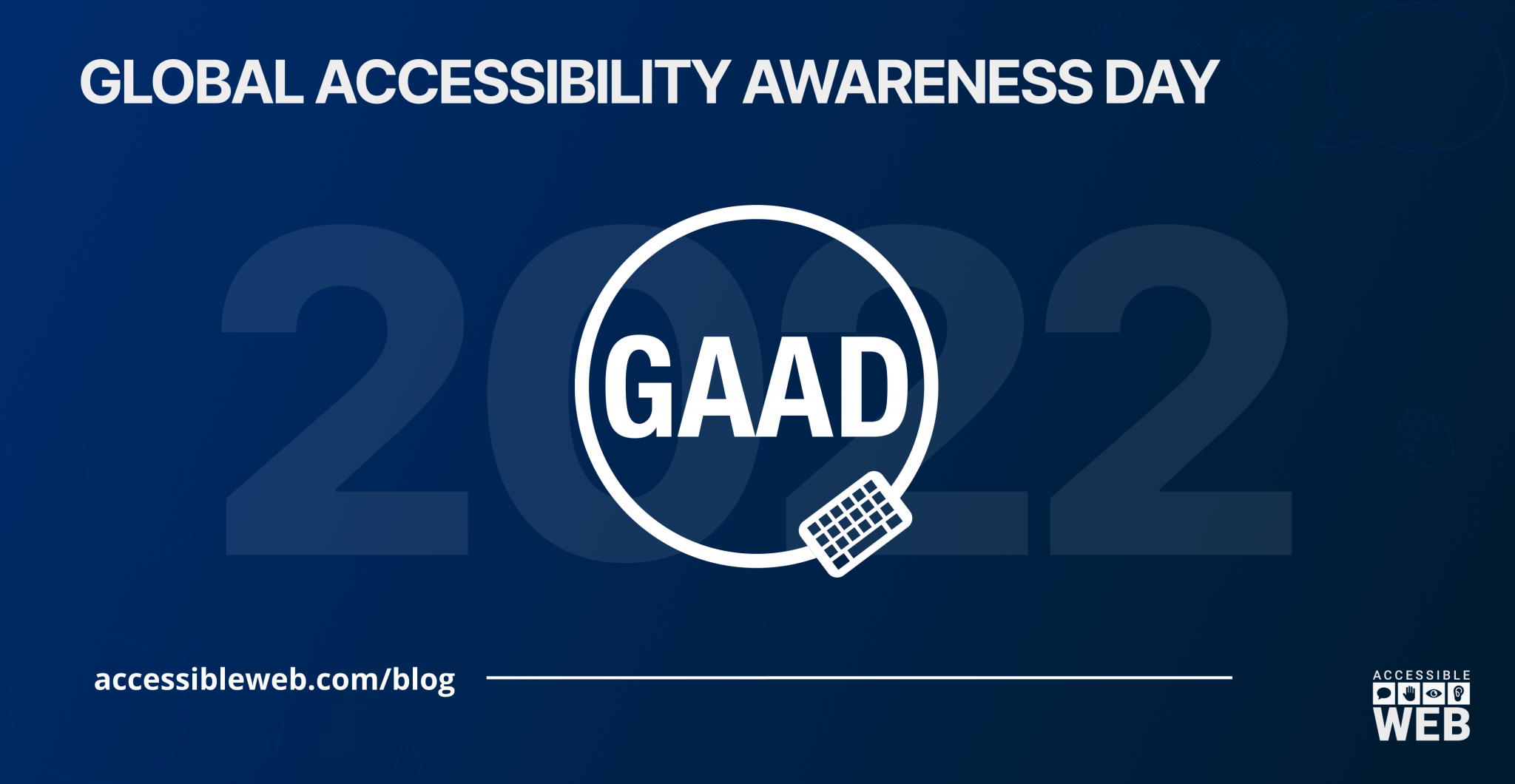 GLOBAL ACCESSIBILITY AWARENESS DAY

2022

GAAD

accessibleweb.com/blog

ACCESSIBLE
WEB